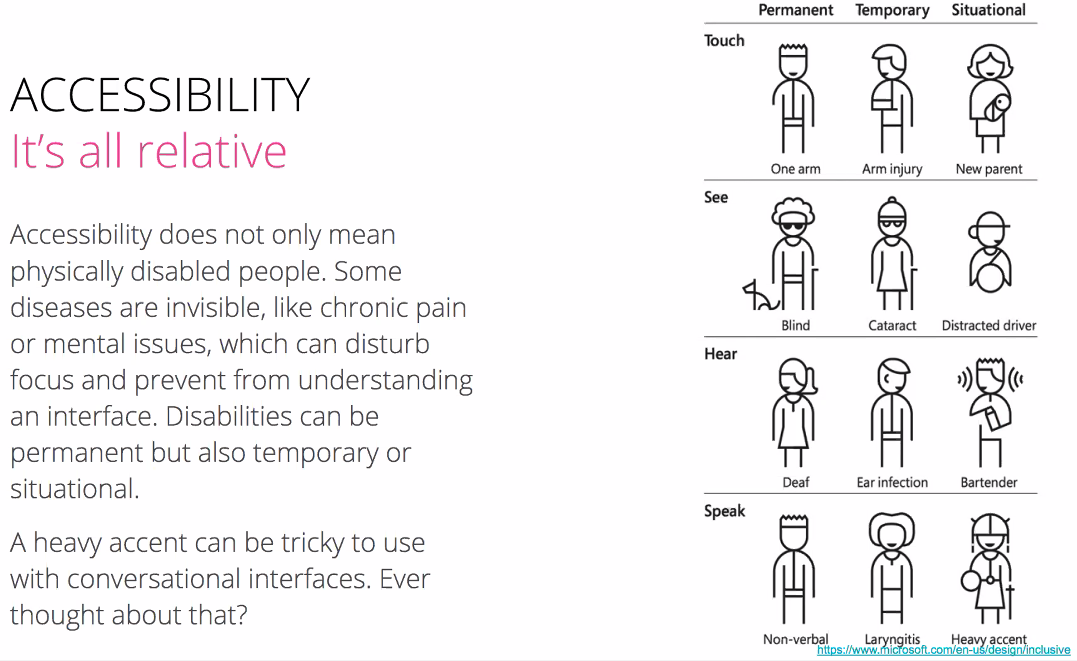 ACCESSIBILITY
It's all relative

Accessibility does not only mean physically disabled people. Some diseases are invisible, like chronic pain or mental issues, which can disturb focus and prevent from understanding an interface. Disabilities can be permanent but also temporary or situational.

A heavy accent can be tricky to use with conversational interfaces. Ever thought about that?

| | Permanent | Temporary | Situational |
|---|---|---|---|
| Touch | One arm | Arm injury | New parent |
| See | Blind | Cataract | Distracted driver |
| Hear | Deaf | Ear infection | Bartender |
| Speak | Non-verbal | Laryngitis | Heavy accent |

https://www.microsoft.com/en-us/design/inclusive